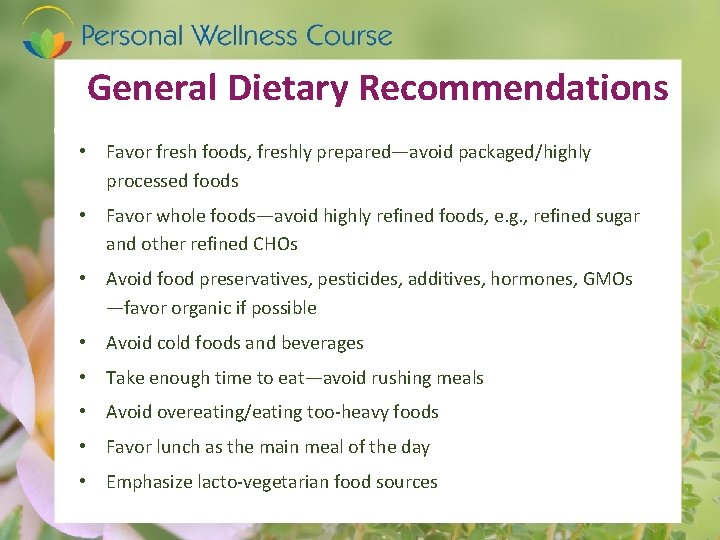 Personal Wellness Course

General Dietary Recommendations

• Favor fresh foods, freshly prepared—avoid packaged/highly processed foods
• Favor whole foods—avoid highly refined foods, e.g., refined sugar and other refined CHOs
• Avoid food preservatives, pesticides, additives, hormones, GMOs —favor organic if possible
• Avoid cold foods and beverages
• Take enough time to eat—avoid rushing meals
• Avoid overeating/eating too-heavy foods
• Favor lunch as the main meal of the day
• Emphasize lacto-vegetarian food sources